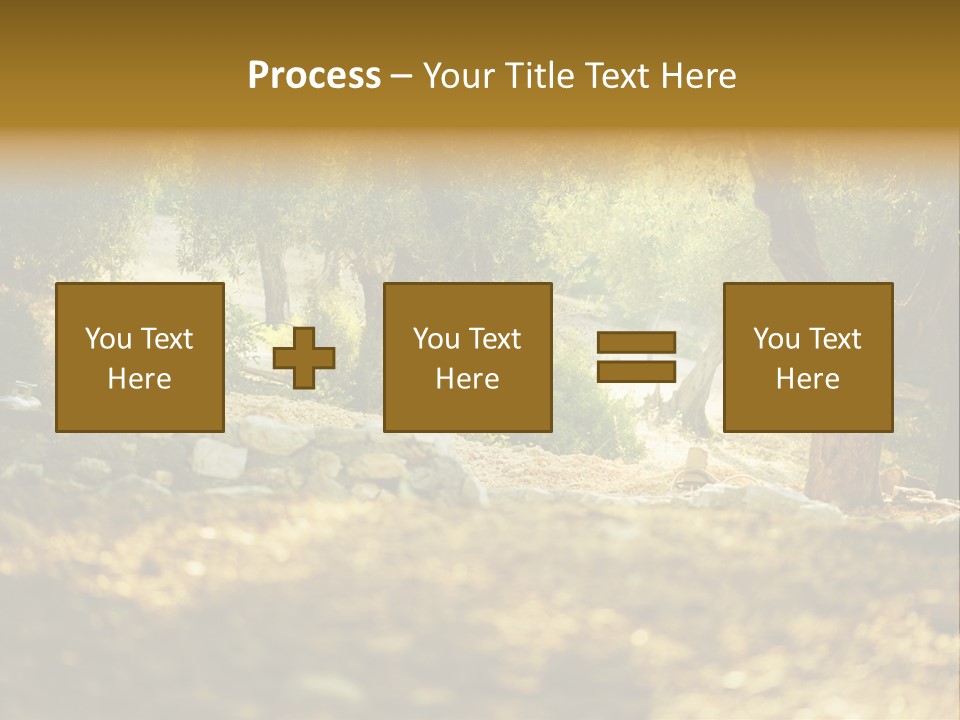 Process – Your Title Text Here

You Text Here

You Text Here

You Text Here